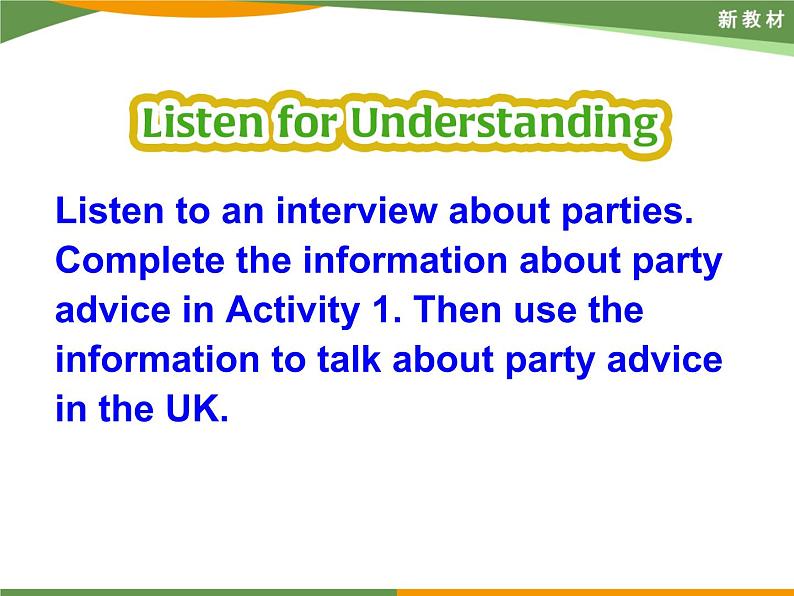 新教材

Listen for Understanding

Listen to an interview about parties. Complete the information about party advice in Activity 1. Then use the information to talk about party advice in the UK.